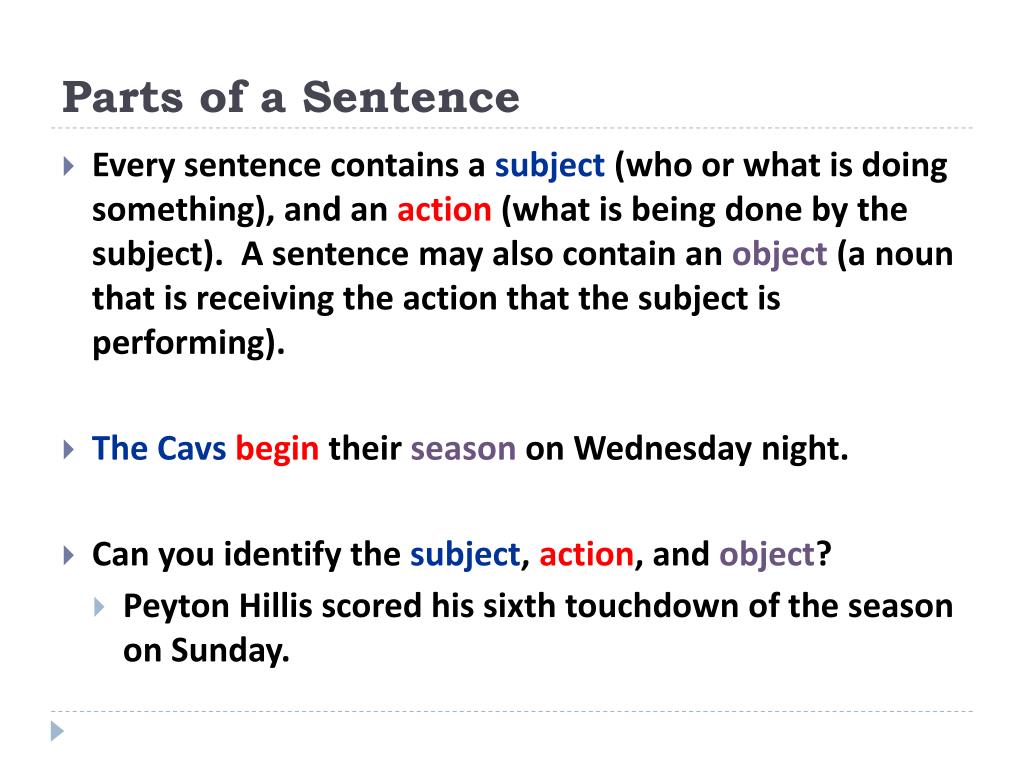 Parts of a Sentence

Every sentence contains a subject (who or what is doing something), and an action (what is being done by the subject). A sentence may also contain an object (a noun that is receiving the action that the subject is performing).

The Cavs begin their season on Wednesday night.

Can you identify the subject, action, and object?

Peyton Hillis scored his sixth touchdown of the season on Sunday.